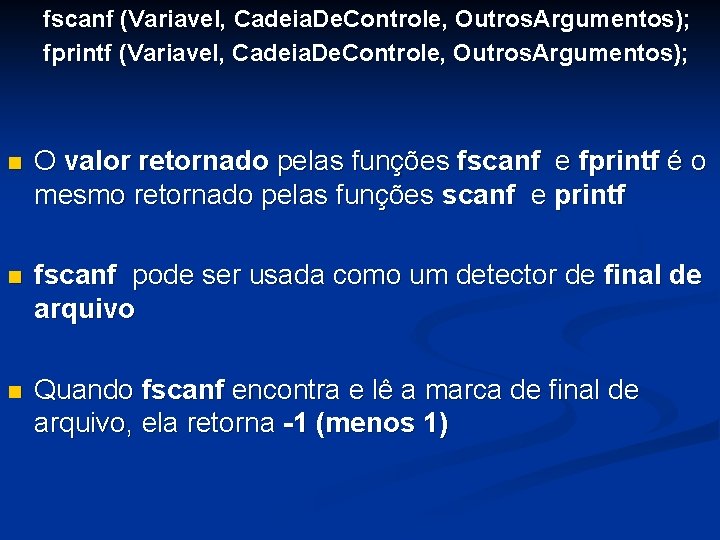 fscanf (Variavel, CadeiaDeControle, OutrosArgumentos);
fprintf (Variavel, CadeiaDeControle, OutrosArgumentos);

O valor retornado pelas funções fscanf e fprintf é o mesmo retornado pelas funções scanf e printf

fscanf pode ser usada como um detector de final de arquivo

Quando fscanf encontra e lê a marca de final de arquivo, ela retorna -1 (menos 1)